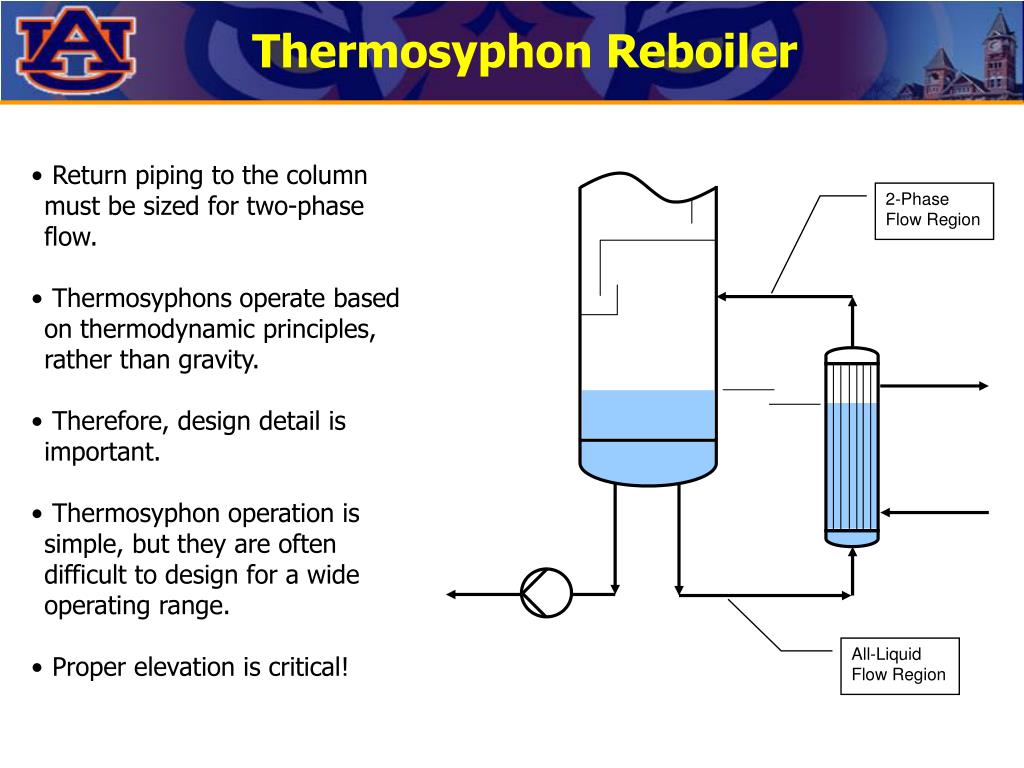 AU

Thermosyphon Reboiler

• Return piping to the column must be sized for two-phase flow.

• Thermosyphons operate based on thermodynamic principles, rather than gravity.

• Therefore, design detail is important.

• Thermosyphon operation is simple, but they are often difficult to design for a wide operating range.

• Proper elevation is critical!

2-Phase Flow Region

All-Liquid Flow Region